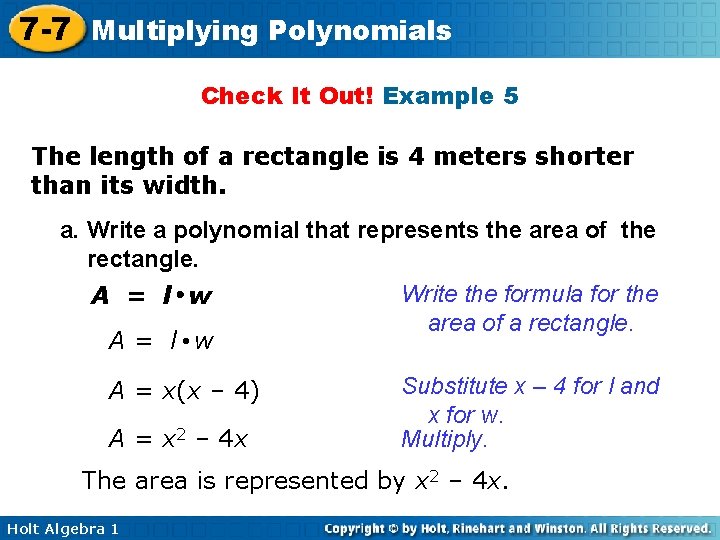 7-7 Multiplying Polynomials

Check It Out! Example 5

The length of a rectangle is 4 meters shorter than its width.

a. Write a polynomial that represents the area of the rectangle.

$A = l \cdot w$

Write the formula for the area of a rectangle.

$A = l \cdot w$

$A = x(x - 4)$

Substitute x – 4 for l and x for w.

$A = x^2 - 4x$

Multiply.

The area is represented by $x^2 - 4x$.

Holt Algebra 1

Copyright © by Holt, Rinehart and Winston. All Rights Reserved.